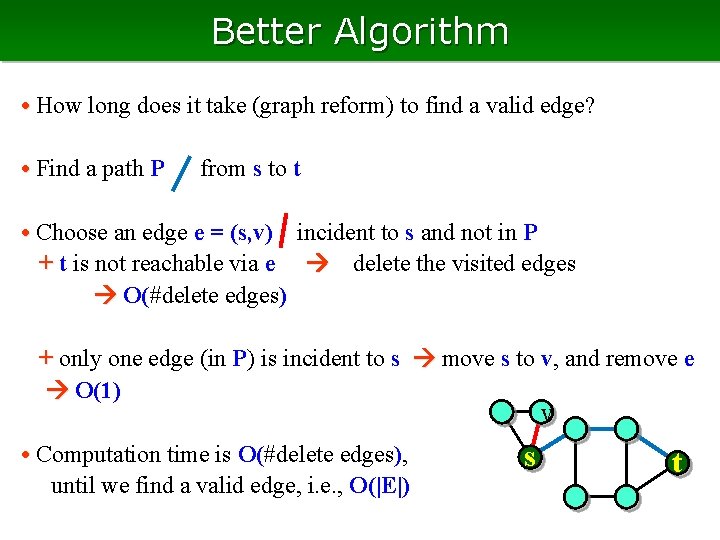 Better Algorithm

• How long does it take (graph reform) to find a valid edge?

• Find a path P from s to t

• Choose an edge e = (s,v) incident to s and not in P
+ t is not reachable via e → delete the visited edges
→ O(#delete edges)

+ only one edge (in P) is incident to s → move s to v, and remove e
→ O(1)

• Computation time is O(#delete edges), until we find a valid edge, i.e., O(|E|)

v
s
t